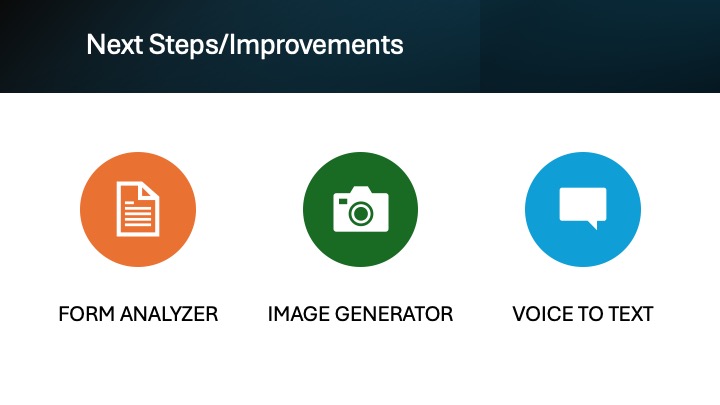 Next Steps/Improvements

FORM ANALYZER

IMAGE GENERATOR

VOICE TO TEXT